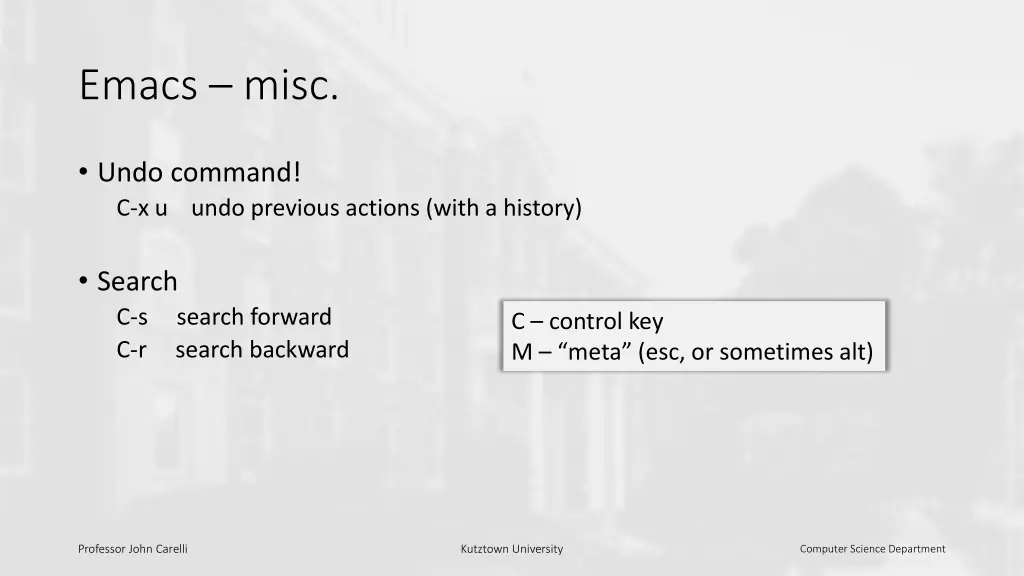 Emacs – misc.

• Undo command!
C-x u undo previous actions (with a history)

• Search
C-s search forward
C-r search backward

C – control key
M – “meta” (esc, or sometimes alt)

Professor John Carelli

Kutztown University

Computer Science Department